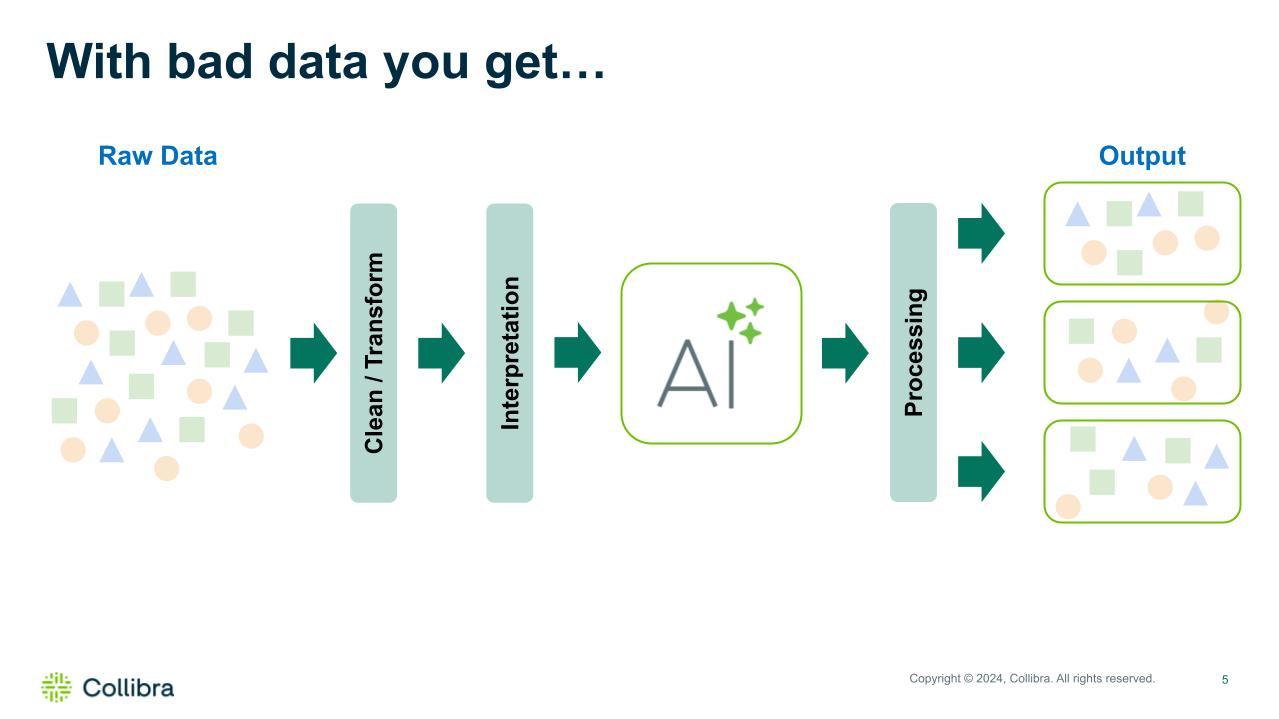 With bad data you get…

Raw Data

Clean / Transform

Interpretation

AI

Processing

Output

Collibra

Copyright © 2024, Collibra. All rights reserved.

5